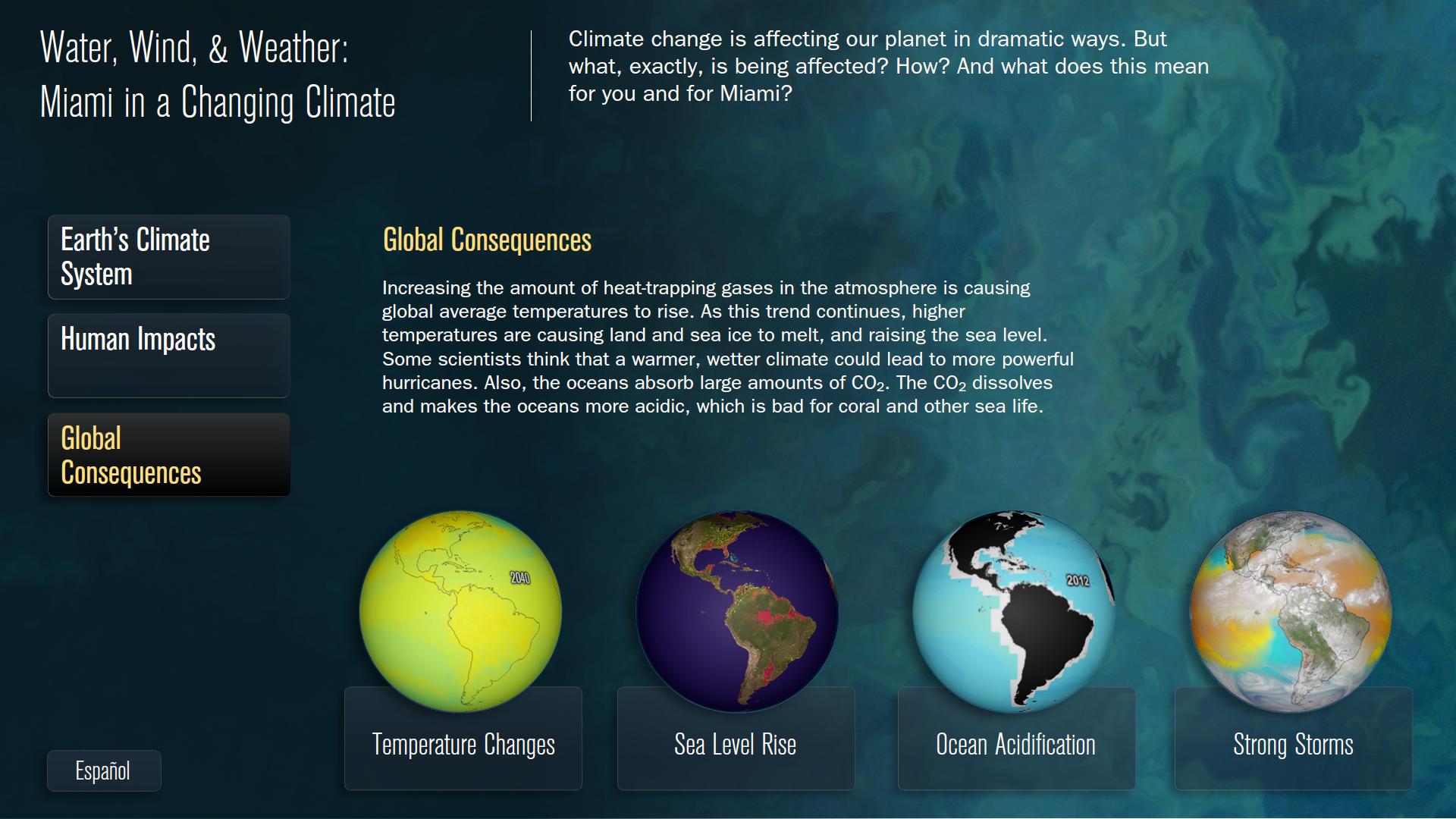 Water, Wind, & Weather: Miami in a Changing Climate

Climate change is affecting our planet in dramatic ways. But what, exactly, is being affected? How? And what does this mean for you and for Miami?

Earth's Climate System

Human Impacts

Global Consequences

Global Consequences

Increasing the amount of heat-trapping gases in the atmosphere is causing global average temperatures to rise. As this trend continues, higher temperatures are causing land and sea ice to melt, and raising the sea level. Some scientists think that a warmer, wetter climate could lead to more powerful hurricanes. Also, the oceans absorb large amounts of $CO_2$. The $CO_2$ dissolves and makes the oceans more acidic, which is bad for coral and other sea life.

2040

2012

Temperature Changes

Sea Level Rise

Ocean Acidification

Strong Storms

Español